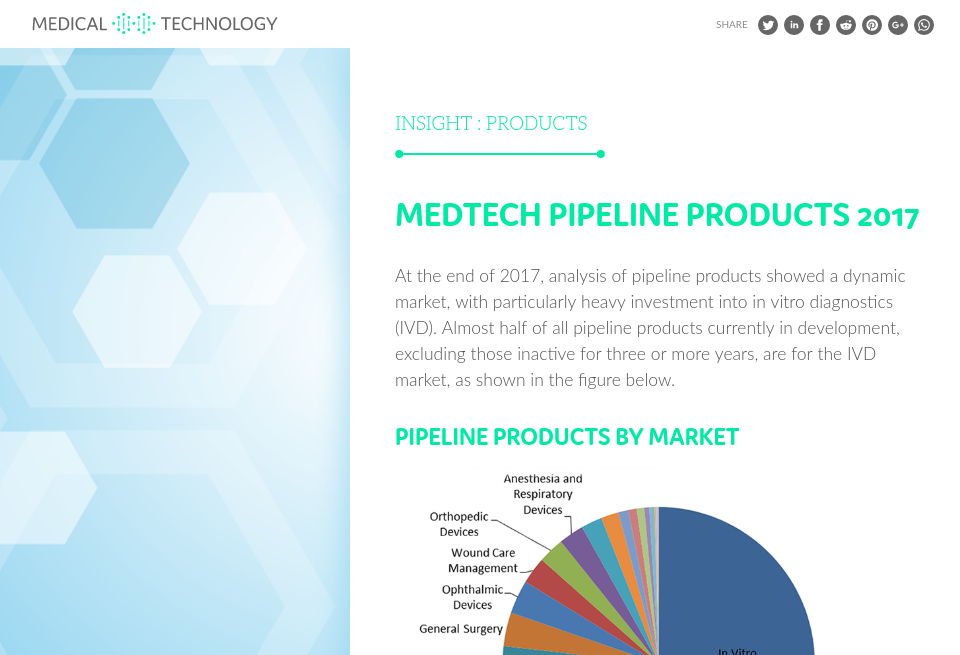 MEDICAL TECHNOLOGY

SHARE

INSIGHT : PRODUCTS

MEDTECH PIPELINE PRODUCTS 2017

At the end of 2017, analysis of pipeline products showed a dynamic market, with particularly heavy investment into in vitro diagnostics (IVD). Almost half of all pipeline products currently in development, excluding those inactive for three or more years, are for the IVD market, as shown in the figure below.

PIPELINE PRODUCTS BY MARKET

Anesthesia and Respiratory Devices

Orthopedic Devices

Wound Care Management

Ophthalmic Devices

General Surgery

In Vitro